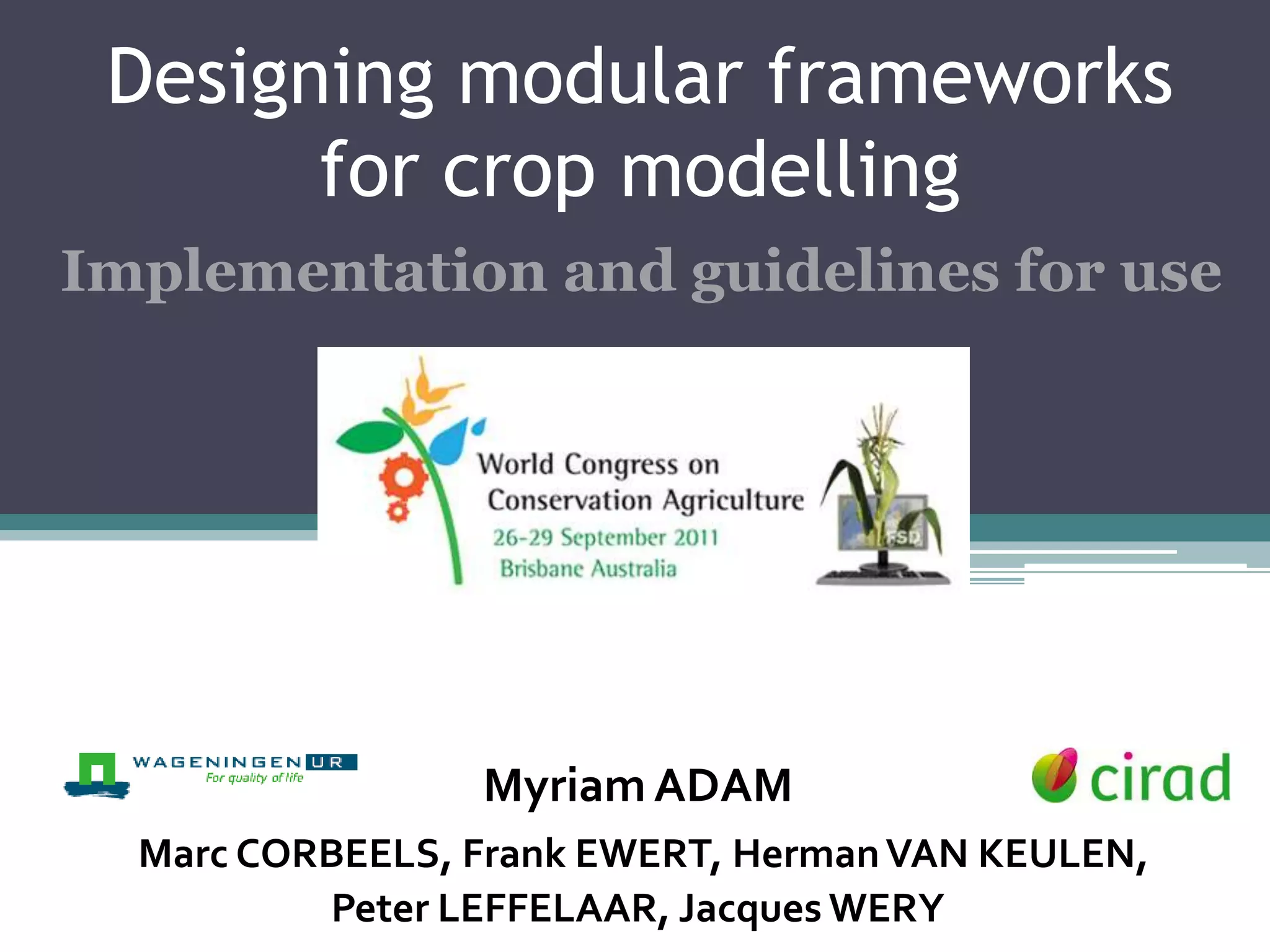 Designing modular frameworks for crop modelling

Implementation and guidelines for use

World Congress on Conservation Agriculture
26-29 September 2011
Brisbane Australia

FSD

WAGENINGEN UR
For quality of life

Myriam ADAM

cirad

Marc CORBEELS, Frank EWERT, Herman VAN KEULEN, Peter LEFFELAAR, Jacques WERY